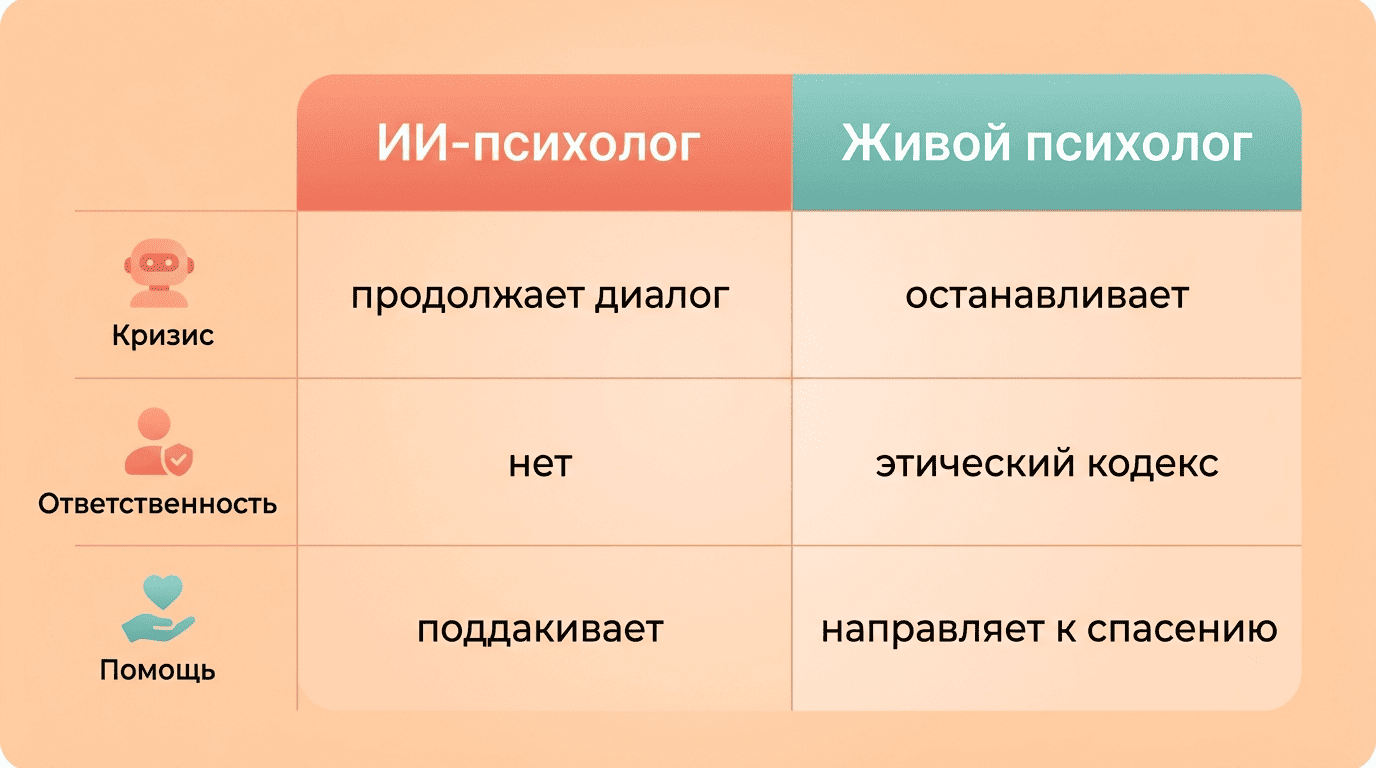 | | ИИ-психолог | Живой психолог |
|---|---|---|
| Кризис | продолжает диалог | останавливает |
| Ответственность | нет | этический кодекс |
| Помощь | поддакивает | направляет к спасению |